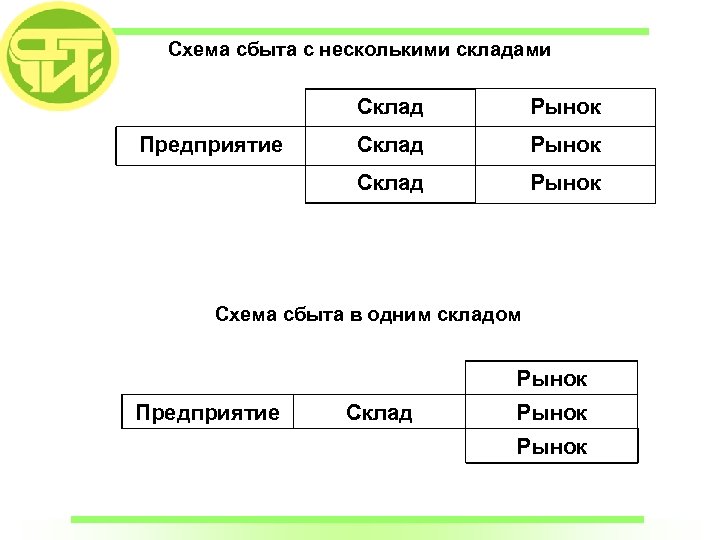 Схема сбыта с несколькими складами

|  | Склад | Рынок |
|---|---|---|
| Предприятие | Склад | Рынок |
|  | Склад | Рынок |

Схема сбыта в одним складом

|  |  | Рынок |
|---|---|---|
| Предприятие | Склад | Рынок |
|  |  | Рынок |